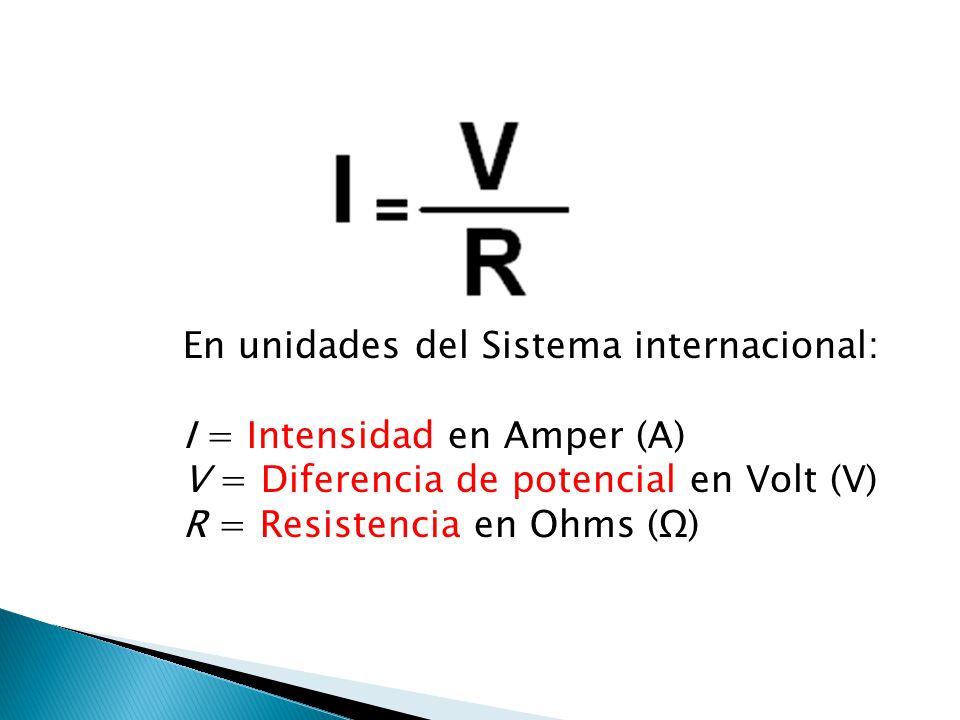 $I = \frac{V}{R}$

En unidades del Sistema internacional:

$I$ = Intensidad en Amper (A)
$V$ = Diferencia de potencial en Volt (V)
$R$ = Resistencia en Ohms (Ω)